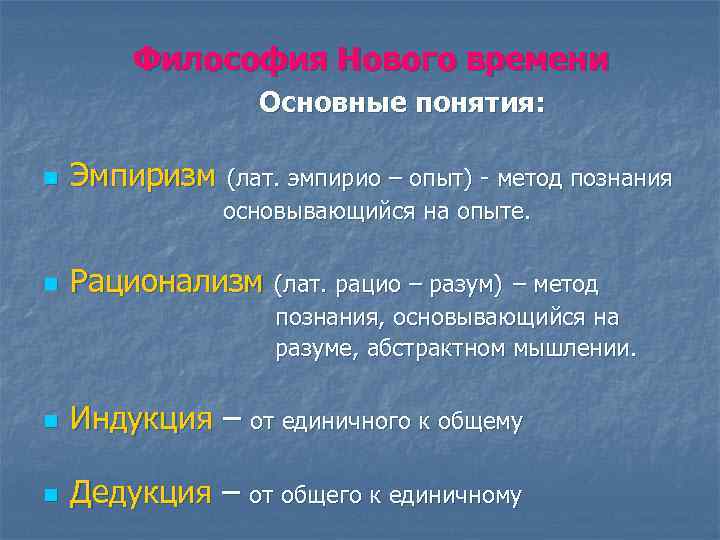 Философия Нового времени
Основные понятия:

Эмпиризм (лат. эмпирио – опыт) - метод познания основывающийся на опыте.

Рационализм (лат. рацио – разум) – метод познания, основывающийся на разуме, абстрактном мышлении.

Индукция – от единичного к общему

Дедукция – от общего к единичному